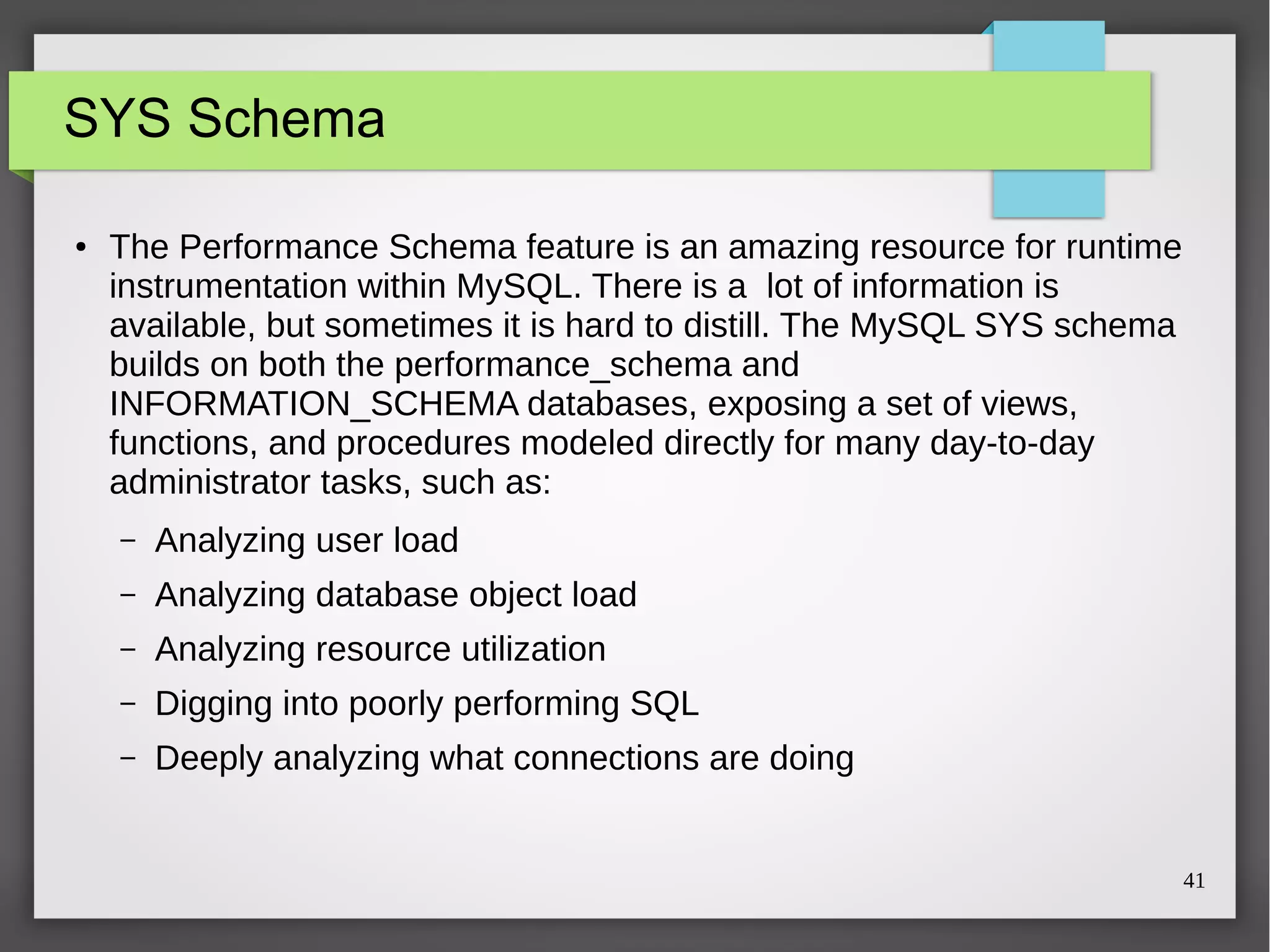 SYS Schema

• The Performance Schema feature is an amazing resource for runtime instrumentation within MySQL. There is a  lot of information is available, but sometimes it is hard to distill. The MySQL SYS schema builds on both the performance_schema and INFORMATION_SCHEMA databases, exposing a set of views, functions, and procedures modeled directly for many day-to-day administrator tasks, such as:

– Analyzing user load
– Analyzing database object load
– Analyzing resource utilization
– Digging into poorly performing SQL
– Deeply analyzing what connections are doing

41